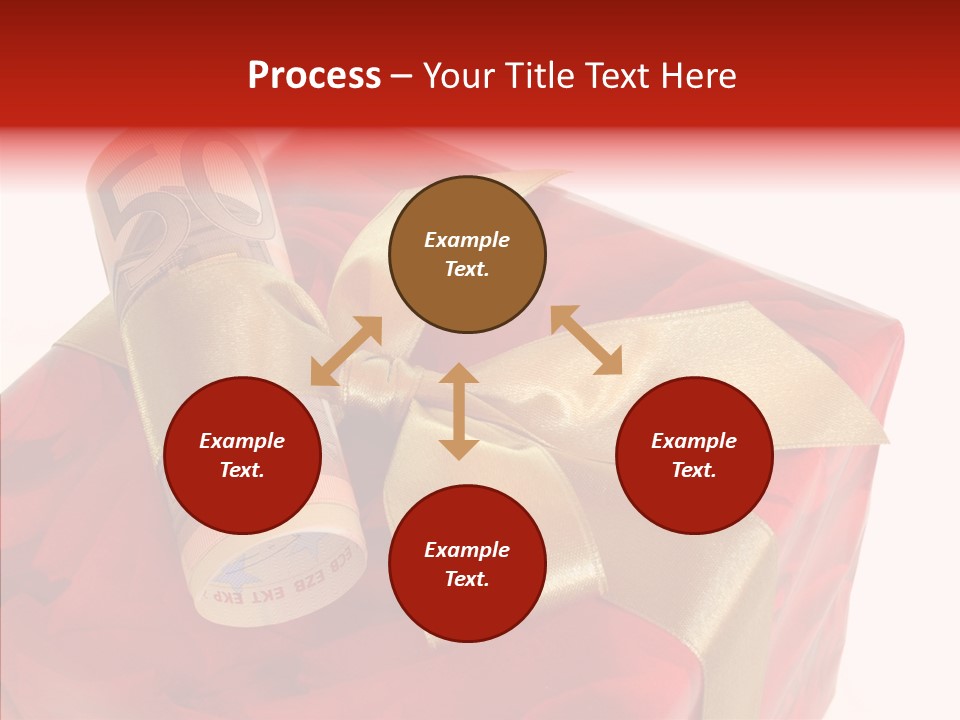 Process – Your Title Text Here

Example Text.

Example Text.

Example Text.

Example Text.

50

ECB EZB EKT EKP